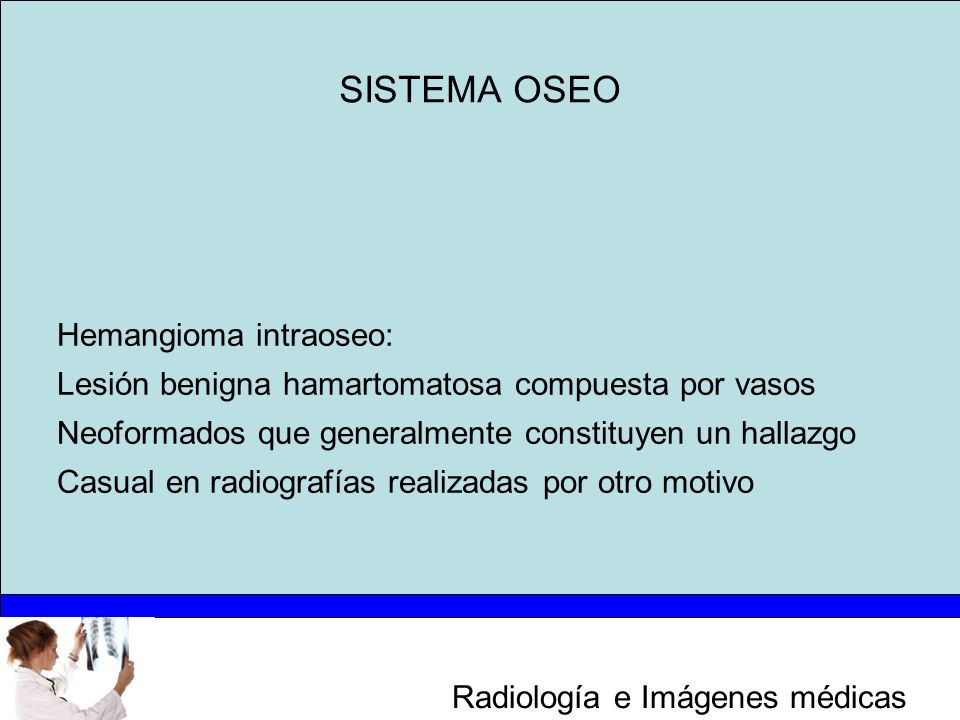 SISTEMA OSEO

Hemangioma intraoseo:
Lesión benigna hamartomatosa compuesta por vasos
Neoformados que generalmente constituyen un hallazgo
Casual en radiografías realizadas por otro motivo

Radiología e Imágenes médicas